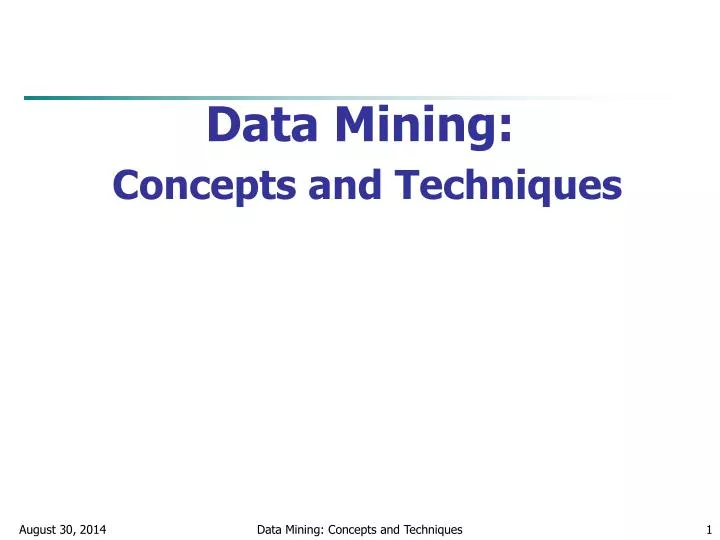 Data Mining:

Concepts and Techniques

August 30, 2014

Data Mining: Concepts and Techniques

1